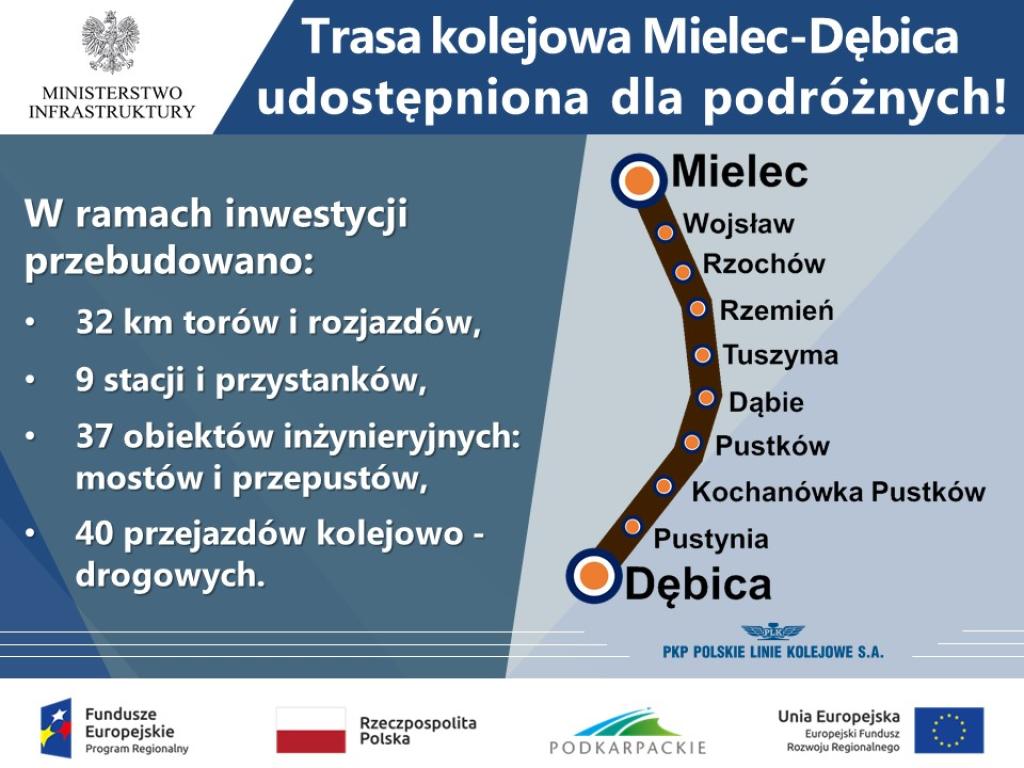 MINISTERSTWO INFRASTRUKTURY

Trasa kolejowa Mielec-Dębica udostępniona dla podróżnych!

W ramach inwestycji przebudowano:

• 32 km torów i rozjazdów,
• 9 stacji i przystanków,
• 37 obiektów inżynieryjnych: mostów i przepustów,
• 40 przejazdów kolejowo - drogowych.

Mielec
Wojsław
Rzochów
Rzemień
Tuszyma
Dąbie
Pustków
Kochanówka Pustków
Pustynia
Dębica

PLK
PKP POLSKIE LINIE KOLEJOWE S.A.

Fundusze Europejskie Program Regionalny
Rzeczpospolita Polska
PODKARPACKIE
Unia Europejska Europejski Fundusz Rozwoju Regionalnego